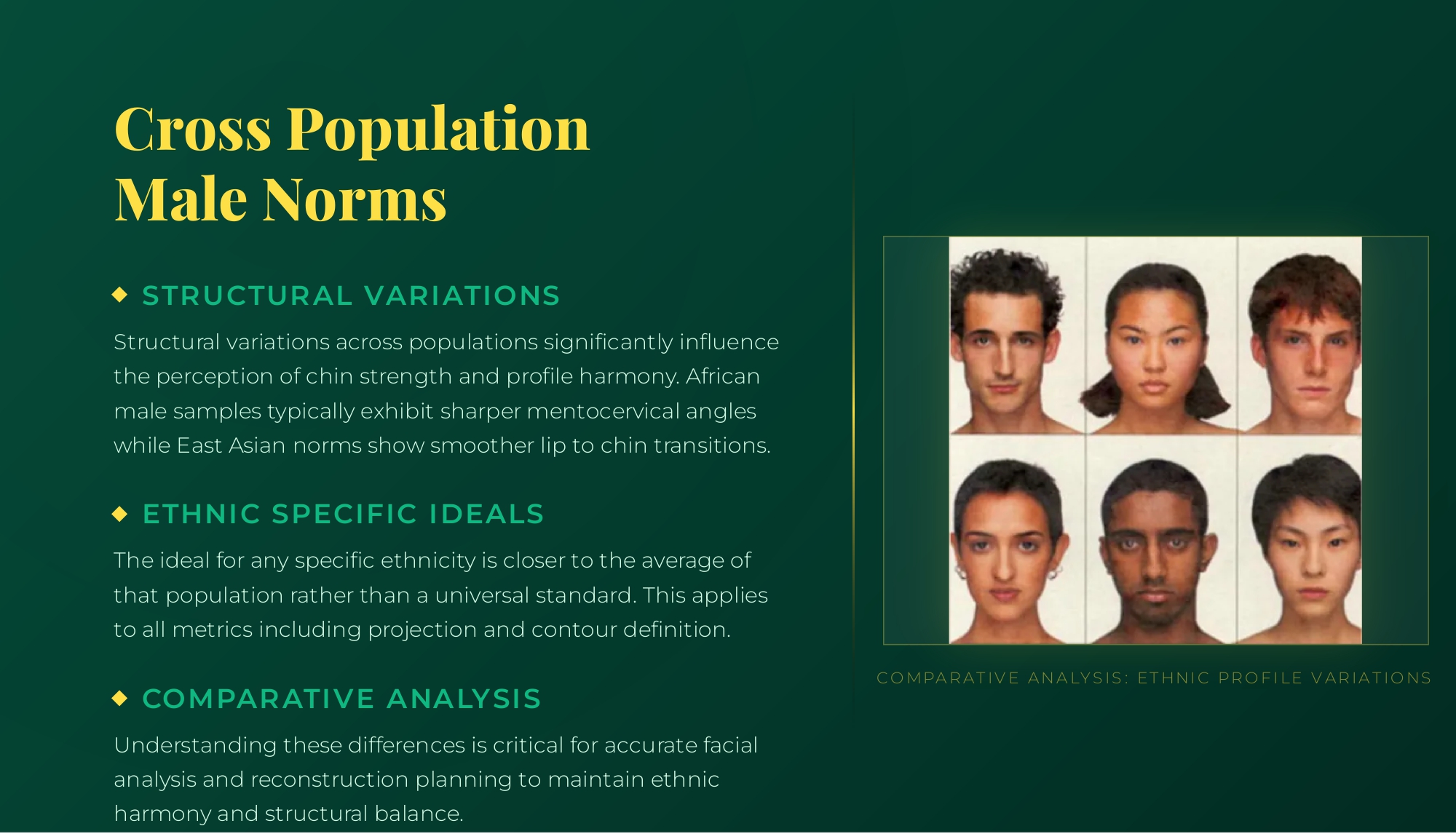 Cross Population Male Norms

STRUCTURAL VARIATIONS

Structural variations across populations significantly influence the perception of chin strength and profile harmony. African male samples typically exhibit sharper mentocervical angles while East Asian norms show smoother lip to chin transitions.

ETHNIC SPECIFIC IDEALS

The ideal for any specific ethnicity is closer to the average of that population rather than a universal standard. This applies to all metrics including projection and contour definition.

COMPARATIVE ANALYSIS

Understanding these differences is critical for accurate facial analysis and reconstruction planning to maintain ethnic harmony and structural balance.

COMPARATIVE ANALYSIS: ETHNIC PROFILE VARIATIONS